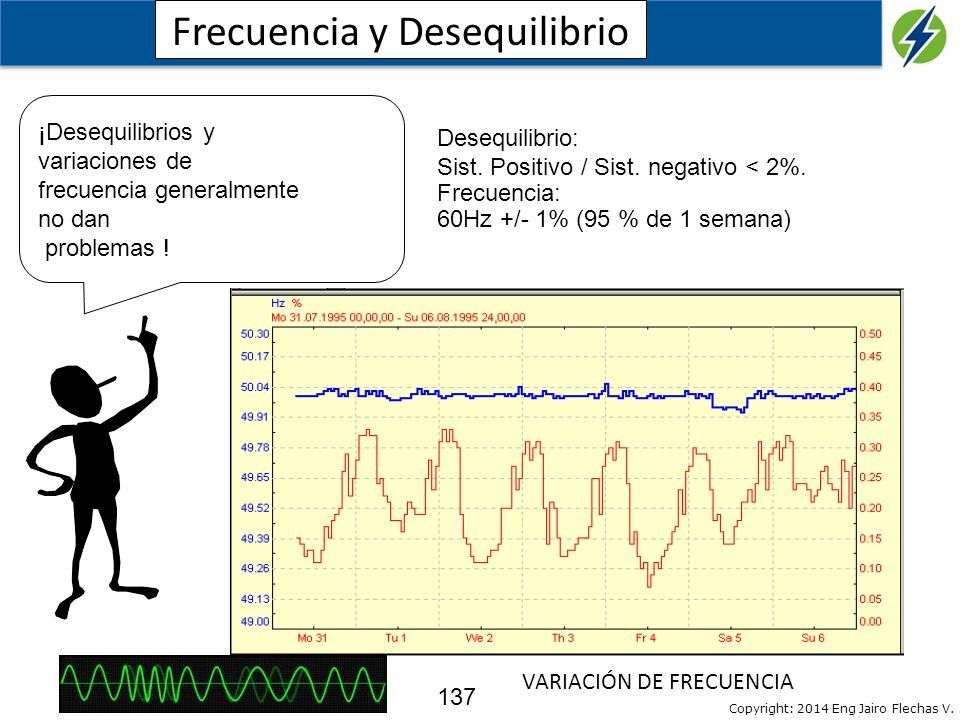 Frecuencia y Desequilibrio

¡Desequilibrios y variaciones de frecuencia generalmente no dan problemas !

Desequilibrio:
Sist. Positivo / Sist. negativo < 2%.
Frecuencia:
60Hz +/- 1% (95 % de 1 semana)

Hz %
Mo 31.07.1995 00,00,00 - Su 06.08.1995 24,00,00

50.30
50.17
50.04
49.91
49.78
49.65
49.52
49.39
49.26
49.13
49.00

0.50
0.45
0.40
0.35
0.30
0.25
0.20
0.15
0.10
0.05
0.00

Mo 31 Tu 1 We 2 Th 3 Fr 4 Sa 5 Su 6

VARIACIÓN DE FRECUENCIA

137

Copyright: 2014 Eng Jairo Flechas V.